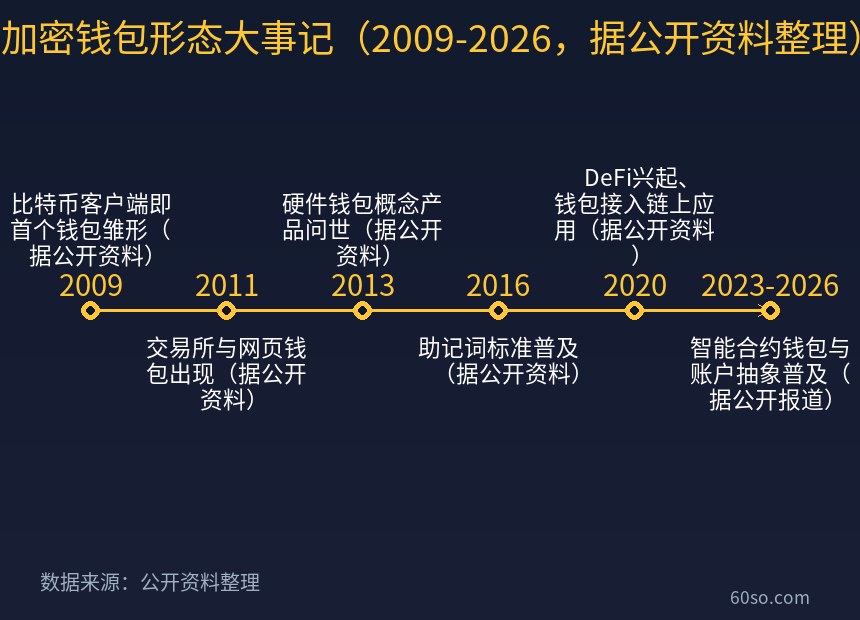 加密钱包形态大事记（2009-2026，据公开资料整理）

比特币客户端即首个钱包雏形（据公开资料）
2009

2011
交易所与网页钱包出现（据公开资料）

硬件钱包概念产品问世（据公开资料）
2013

2016
助记词标准普及（据公开资料）

DeFi兴起、钱包接入链上应用（据公开资料）
2020

2023-2026
智能合约钱包与账户抽象普及（据公开报道）

数据来源：公开资料整理

60so.com